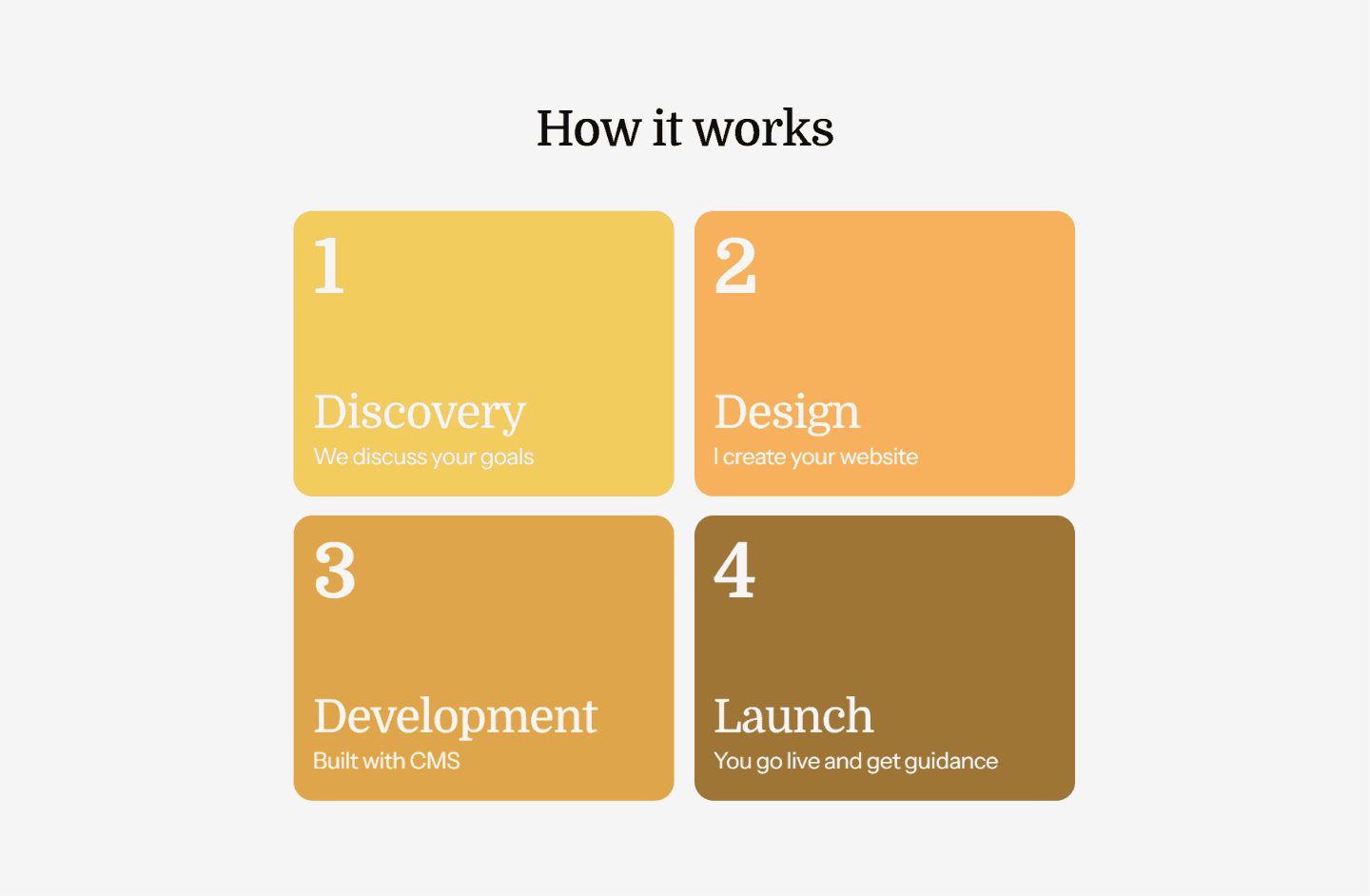 How it works

1

Discovery
We discuss your goals

2

Design
I create your website

3

Development
Built with CMS

4

Launch
You go live and get guidance